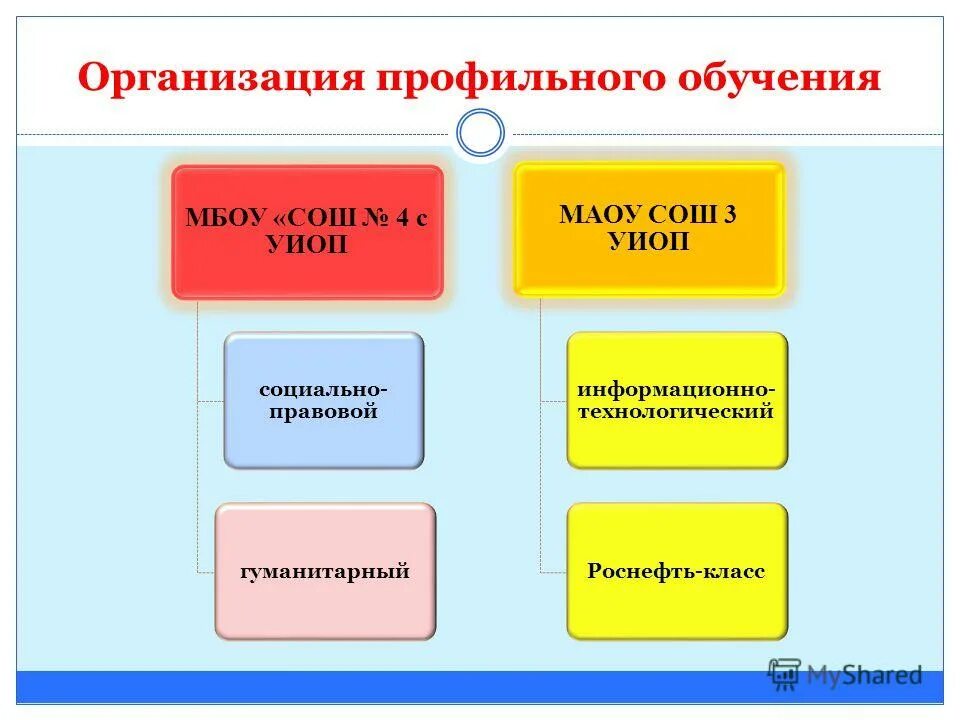 Организация профильного обучения

МБОУ «СОШ № 4 с УИОП

социально-правовой

гуманитарный

МАОУ СОШ 3 УИОП

информационно-технологический

Роснефть-класс

MyShared